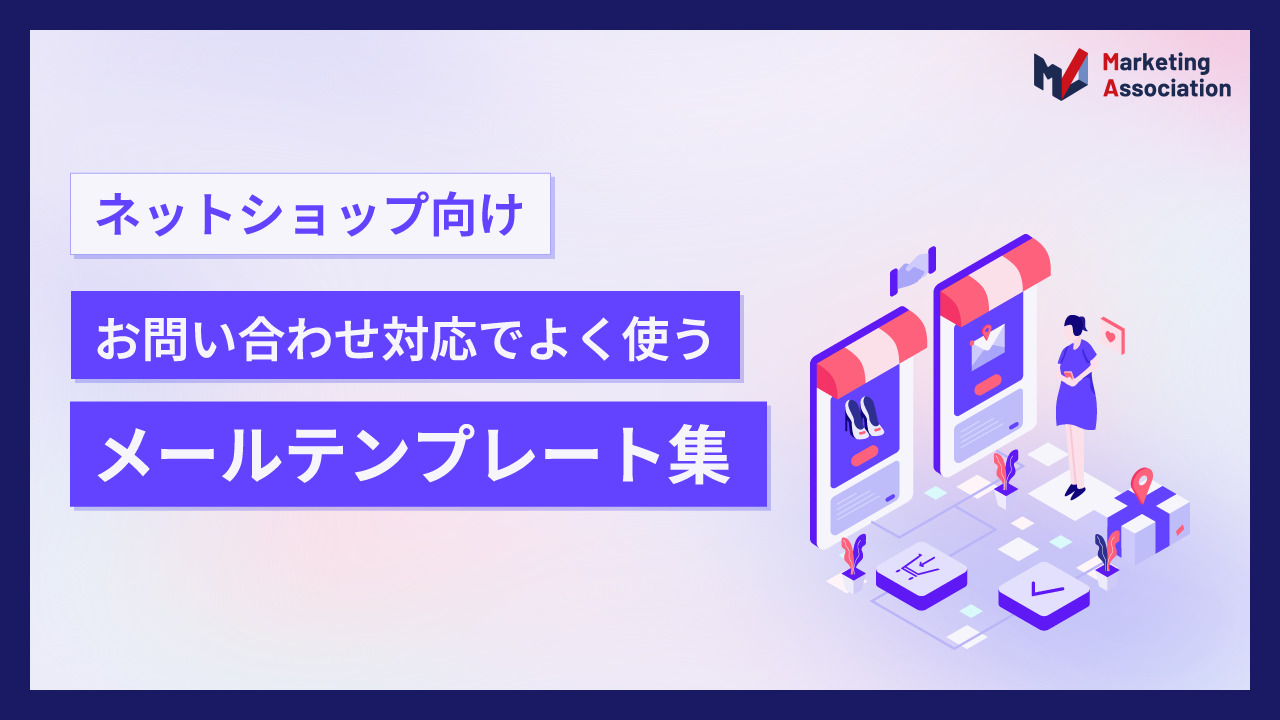 Marketing Association

ネットショップ向け

お問い合わせ対応でよく使う

メールテンプレート集